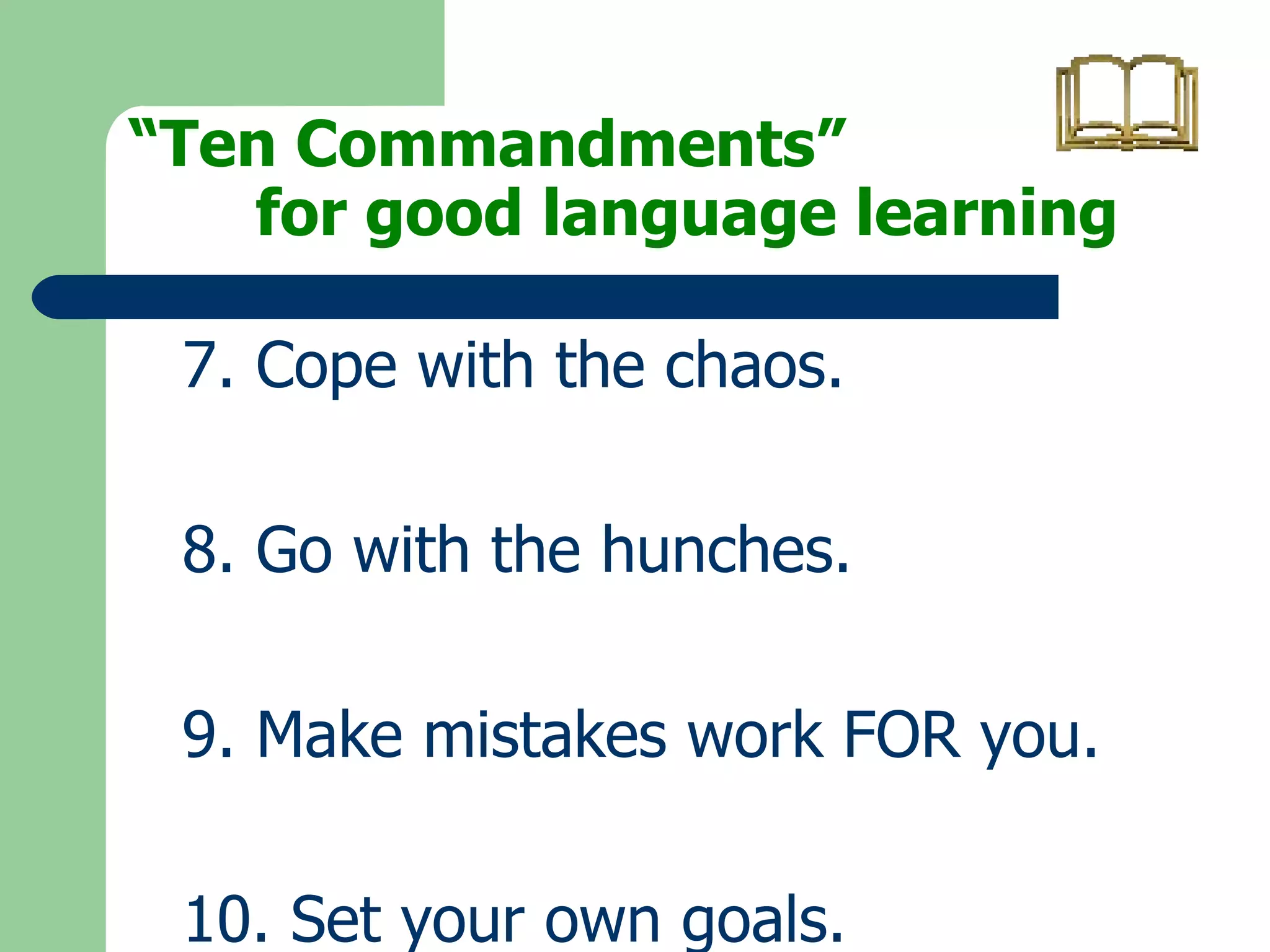 “Ten Commandments” for good language learning

7. Cope with the chaos.

8. Go with the hunches.

9. Make mistakes work FOR you.

10. Set your own goals.